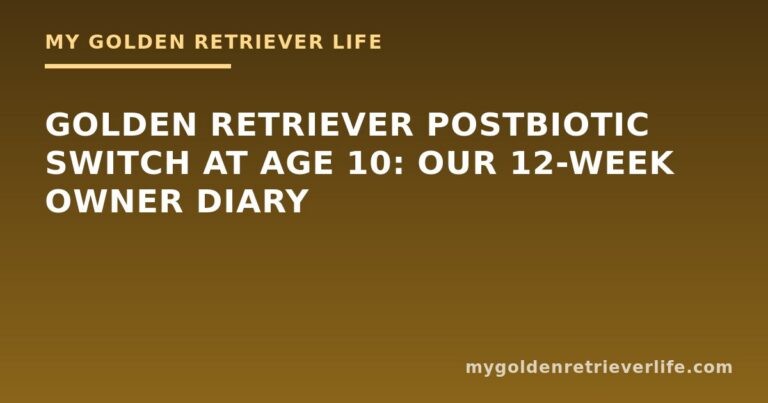 MY GOLDEN RETRIEVER LIFE

GOLDEN RETRIEVER POSTBIOTIC SWITCH AT AGE 10: OUR 12-WEEK OWNER DIARY

mygoldenretrieverlife.com